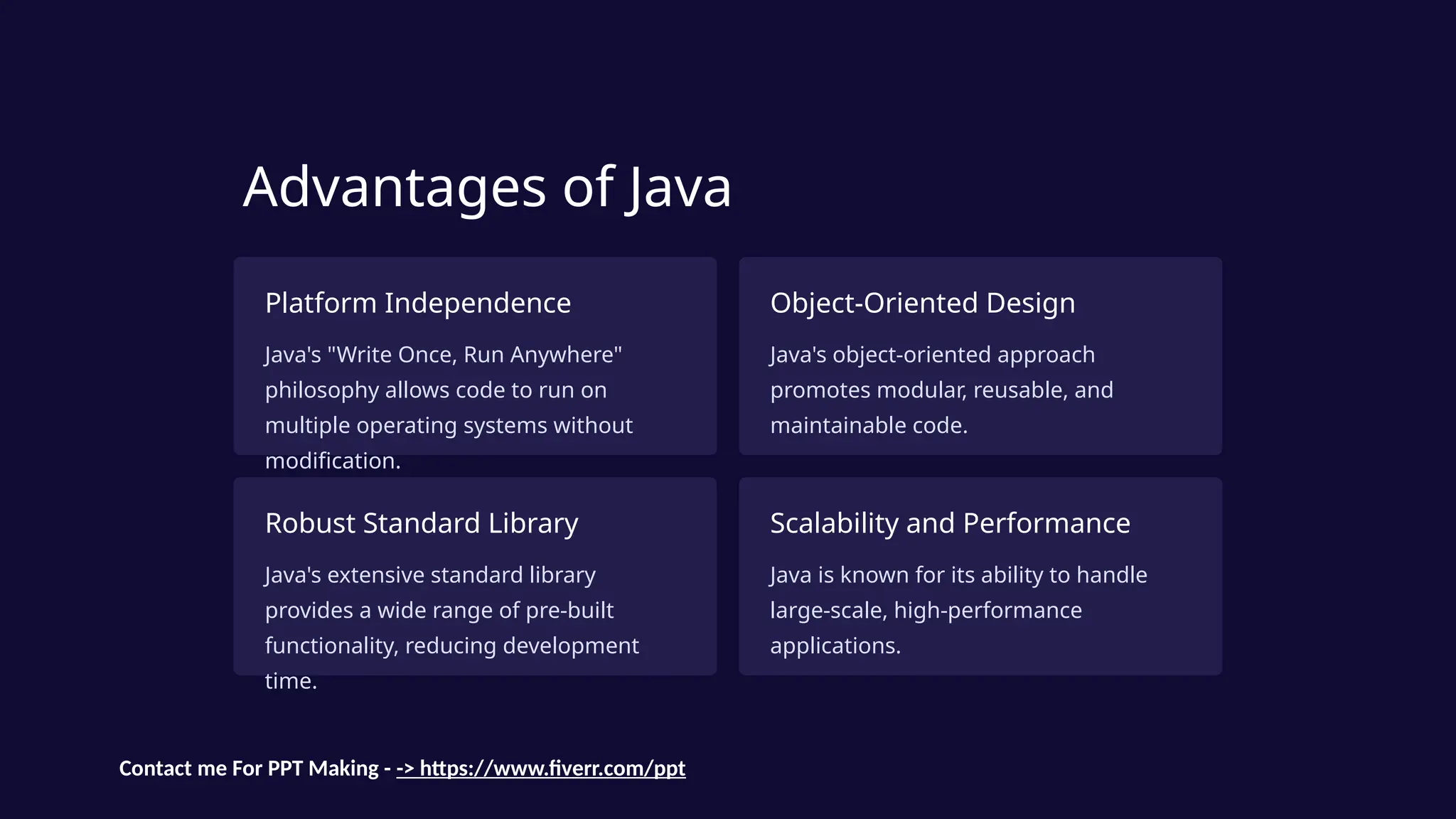 Advantages of Java

Platform Independence

Java's "Write Once, Run Anywhere" philosophy allows code to run on multiple operating systems without modification.

Object-Oriented Design

Java's object-oriented approach promotes modular, reusable, and maintainable code.

Robust Standard Library

Java's extensive standard library provides a wide range of pre-built functionality, reducing development time.

Scalability and Performance

Java is known for its ability to handle large-scale, high-performance applications.

Contact me For PPT Making - -> https://www.fiverr.com/ppt